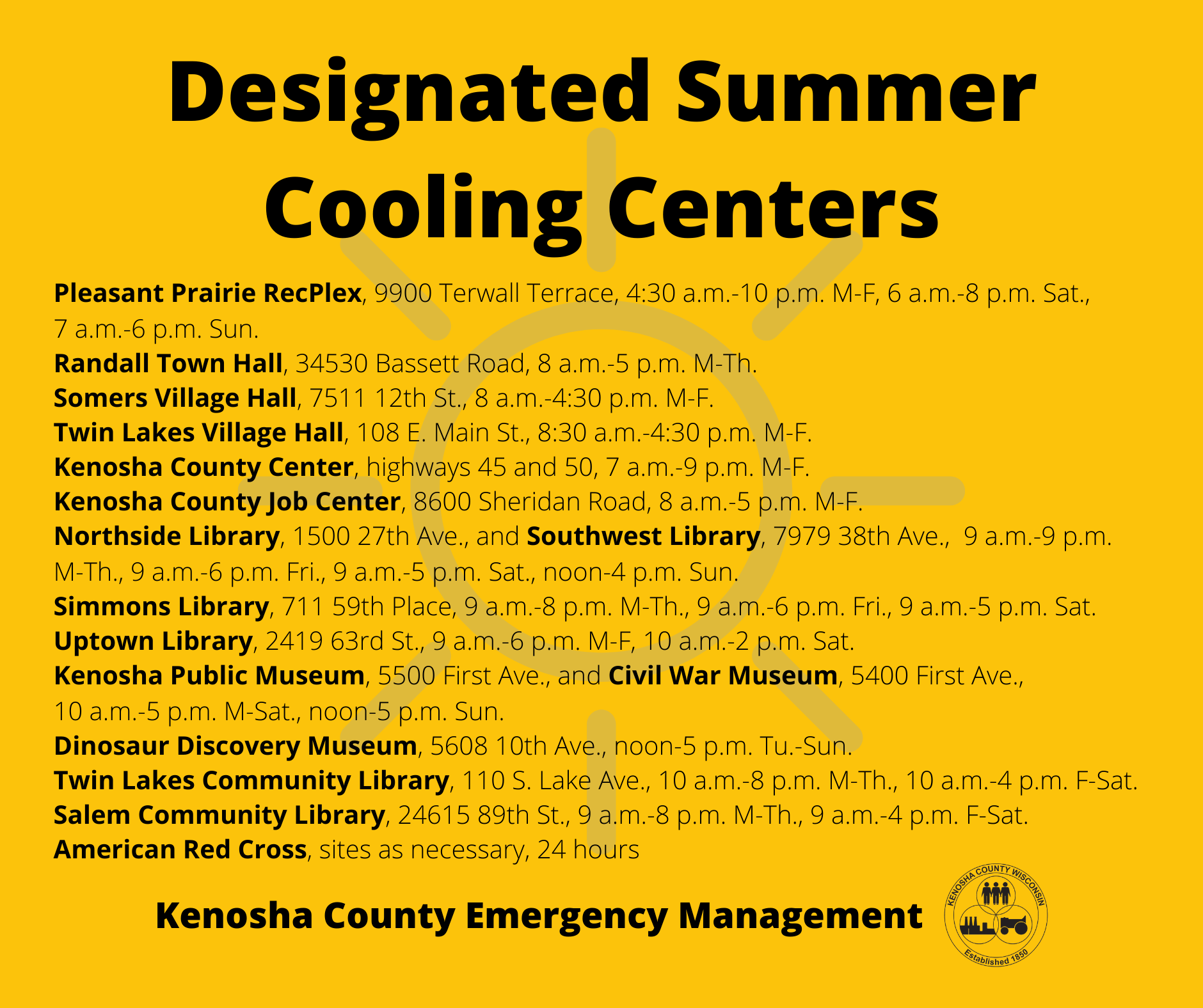 Designated Summer Cooling Centers

Pleasant Prairie RecPlex, 9900 Terwall Terrace, 4:30 a.m.-10 p.m. M-F, 6 a.m.-8 p.m. Sat., 7 a.m.-6 p.m. Sun.
Randall Town Hall, 34530 Bassett Road, 8 a.m.-5 p.m. M-Th.
Somers Village Hall, 7511 12th St., 8 a.m.-4:30 p.m. M-F.
Twin Lakes Village Hall, 108 E. Main St., 8:30 a.m.-4:30 p.m. M-F.
Kenosha County Center, highways 45 and 50, 7 a.m.-9 p.m. M-F.
Kenosha County Job Center, 8600 Sheridan Road, 8 a.m.-5 p.m. M-F.
Northside Library, 1500 27th Ave., and Southwest Library, 7979 38th Ave., 9 a.m.-9 p.m. M-Th., 9 a.m.-6 p.m. Fri., 9 a.m.-5 p.m. Sat., noon-4 p.m. Sun.
Simmons Library, 711 59th Place, 9 a.m.-8 p.m. M-Th., 9 a.m.-6 p.m. Fri., 9 a.m.-5 p.m. Sat.
Uptown Library, 2419 63rd St., 9 a.m.-6 p.m. M-F, 10 a.m.-2 p.m. Sat.
Kenosha Public Museum, 5500 First Ave., and Civil War Museum, 5400 First Ave., 10 a.m.-5 p.m. M-Sat., noon-5 p.m. Sun.
Dinosaur Discovery Museum, 5608 10th Ave., noon-5 p.m. Tu.-Sun.
Twin Lakes Community Library, 110 S. Lake Ave., 10 a.m.-8 p.m. M-Th., 10 a.m.-4 p.m. F-Sat.
Salem Community Library, 24615 89th St., 9 a.m.-8 p.m. M-Th., 9 a.m.-4 p.m. F-Sat.
American Red Cross, sites as necessary, 24 hours

Kenosha County Emergency Management

KENOSHA COUNTY WISCONSIN
Established 1850